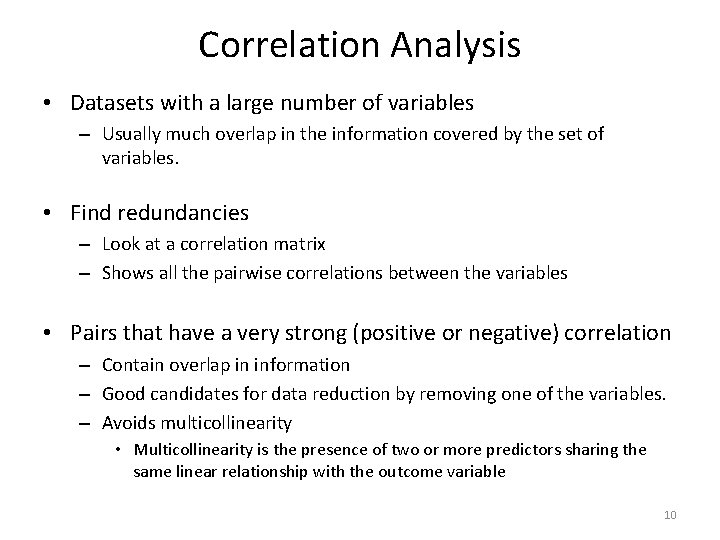 Correlation Analysis

• Datasets with a large number of variables
– Usually much overlap in the information covered by the set of variables.

• Find redundancies
– Look at a correlation matrix
– Shows all the pairwise correlations between the variables

• Pairs that have a very strong (positive or negative) correlation
– Contain overlap in information
– Good candidates for data reduction by removing one of the variables.
– Avoids multicollinearity
• Multicollinearity is the presence of two or more predictors sharing the same linear relationship with the outcome variable

10